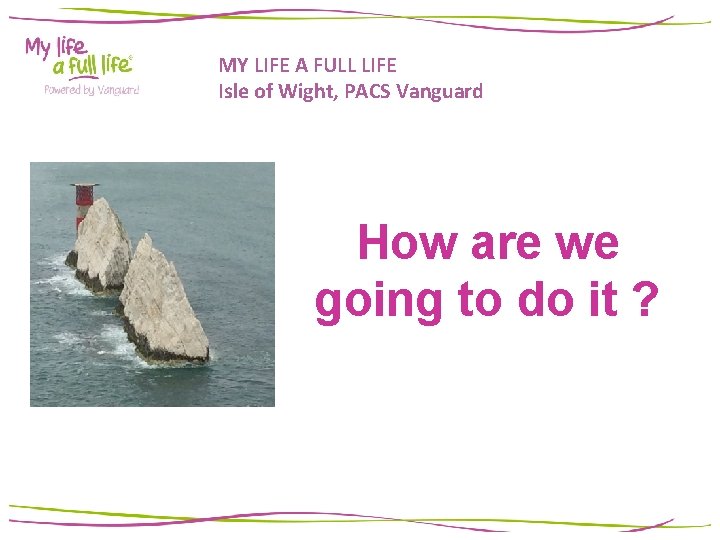 My life
a full life®
Powered by Vanguard

MY LIFE A FULL LIFE
Isle of Wight, PACS Vanguard

How are we going to do it ?